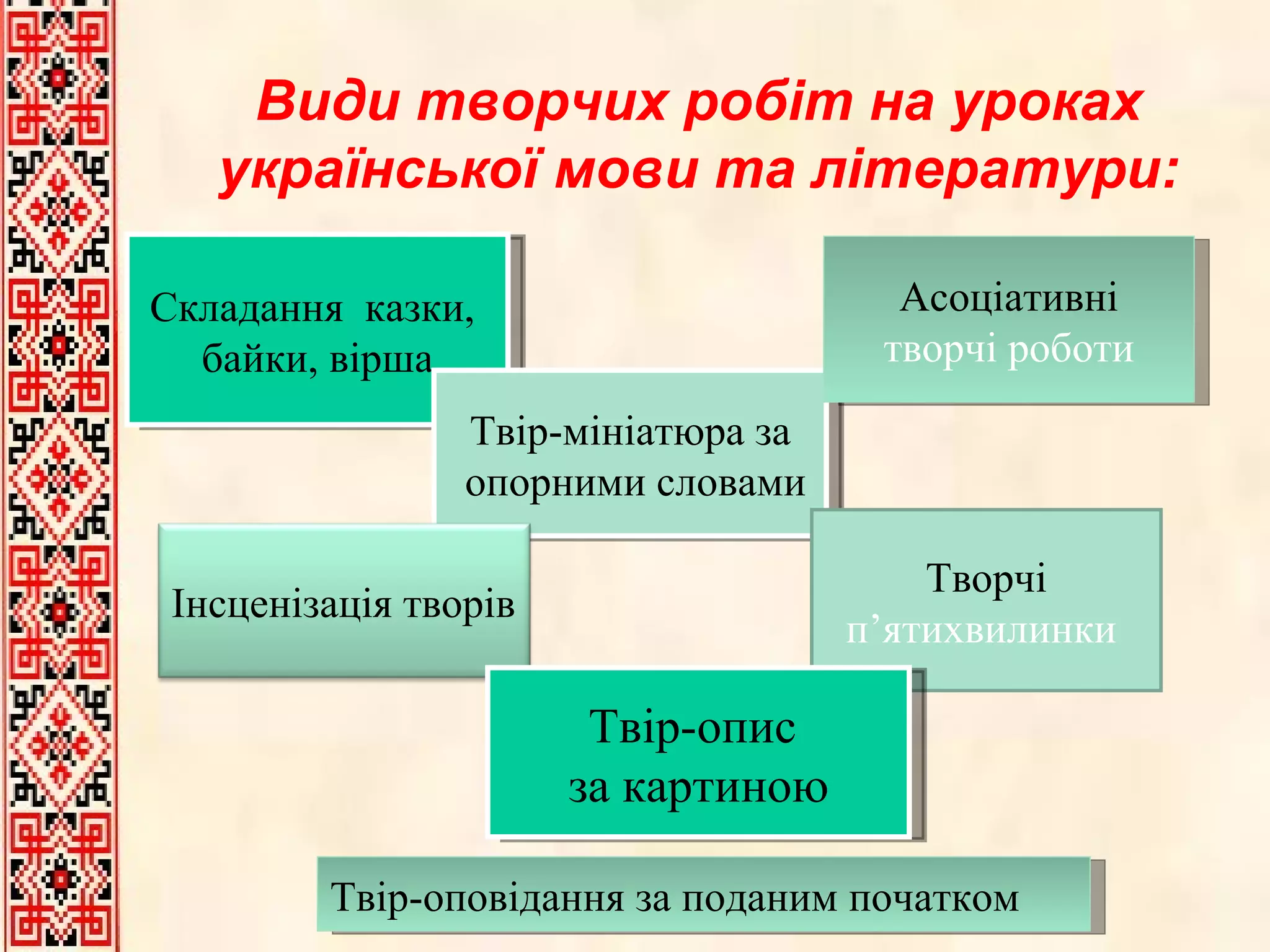 Види творчих робіт на уроках української мови та літератури:

Складання казки, байки, вірша

Асоціативні творчі роботи

Твір-мініатюра за опорними словами

Інсценізація творів

Творчі п’ятихвилинки

Твір-опис за картиною

Твір-оповідання за поданим початком